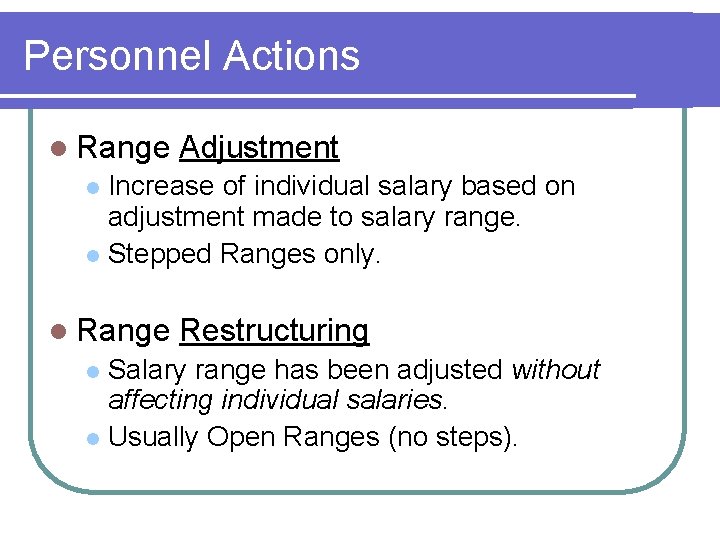 Personnel Actions

Range Adjustment

Increase of individual salary based on adjustment made to salary range.

Stepped Ranges only.

Range Restructuring

Salary range has been adjusted without affecting individual salaries.

Usually Open Ranges (no steps).